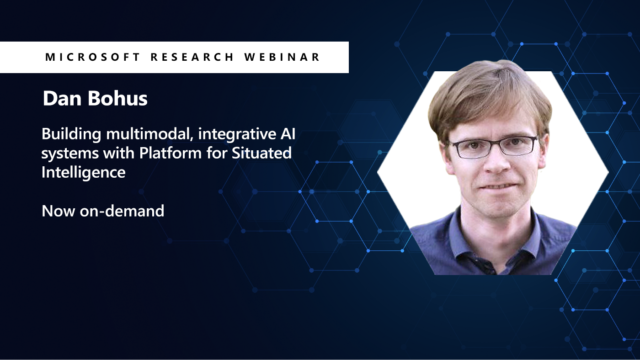 MICROSOFT RESEARCH WEBINAR

Dan Bohus

Building multimodal, integrative AI systems with Platform for Situated Intelligence

Now on-demand